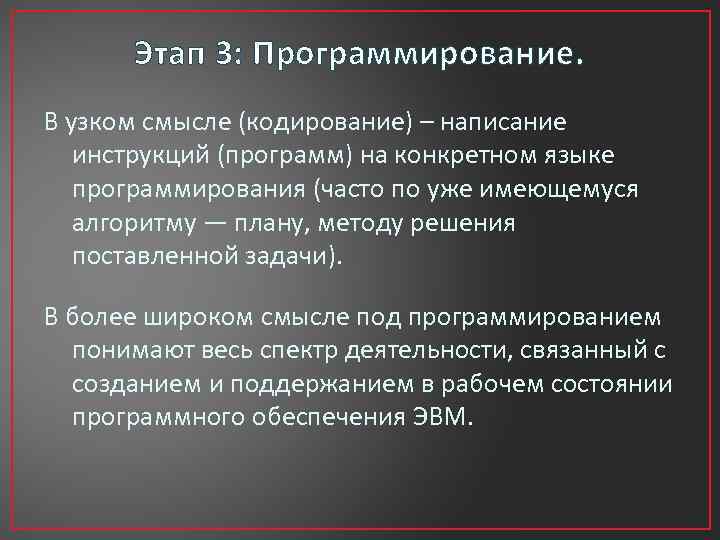 Этап 3: Программирование.

В узком смысле (кодирование) – написание инструкций (программ) на конкретном языке программирования (часто по уже имеющемуся алгоритму — плану, методу решения поставленной задачи).

В более широком смысле под программированием понимают весь спектр деятельности, связанный с созданием и поддержанием в рабочем состоянии программного обеспечения ЭВМ.